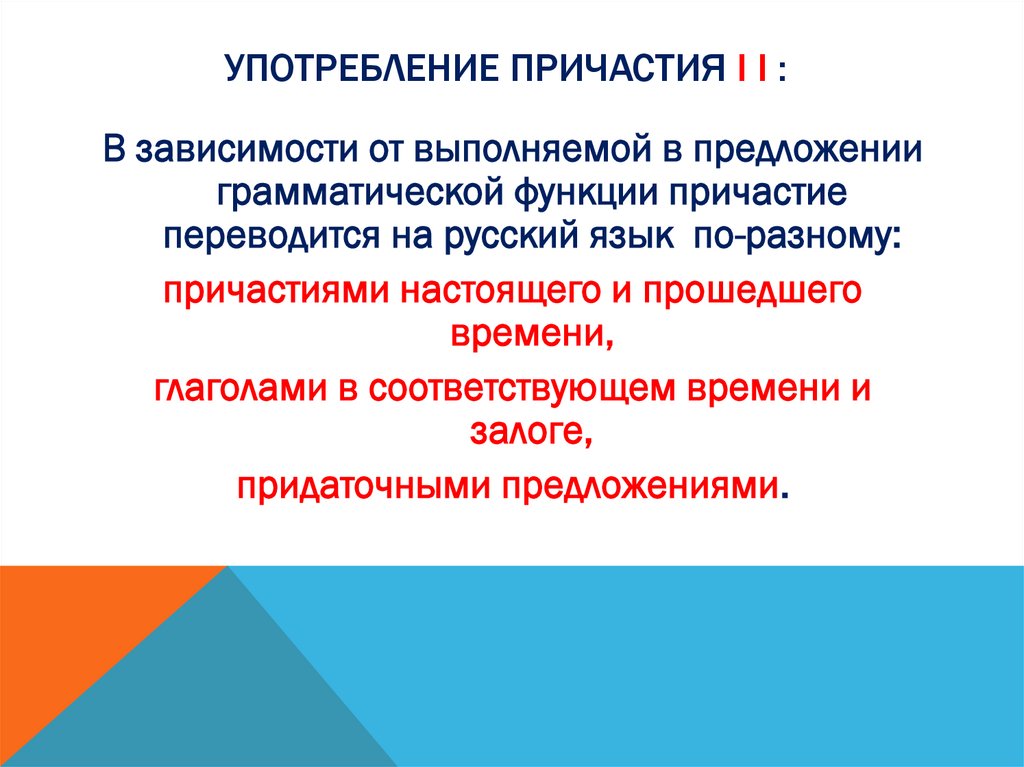 УПОТРЕБЛЕНИЕ ПРИЧАСТИЯ I I :

В зависимости от выполняемой в предложении грамматической функции причастие переводится на русский язык по-разному:

причастиями настоящего и прошедшего времени,

глаголами в соответствующем времени и залоге,

придаточными предложениями.